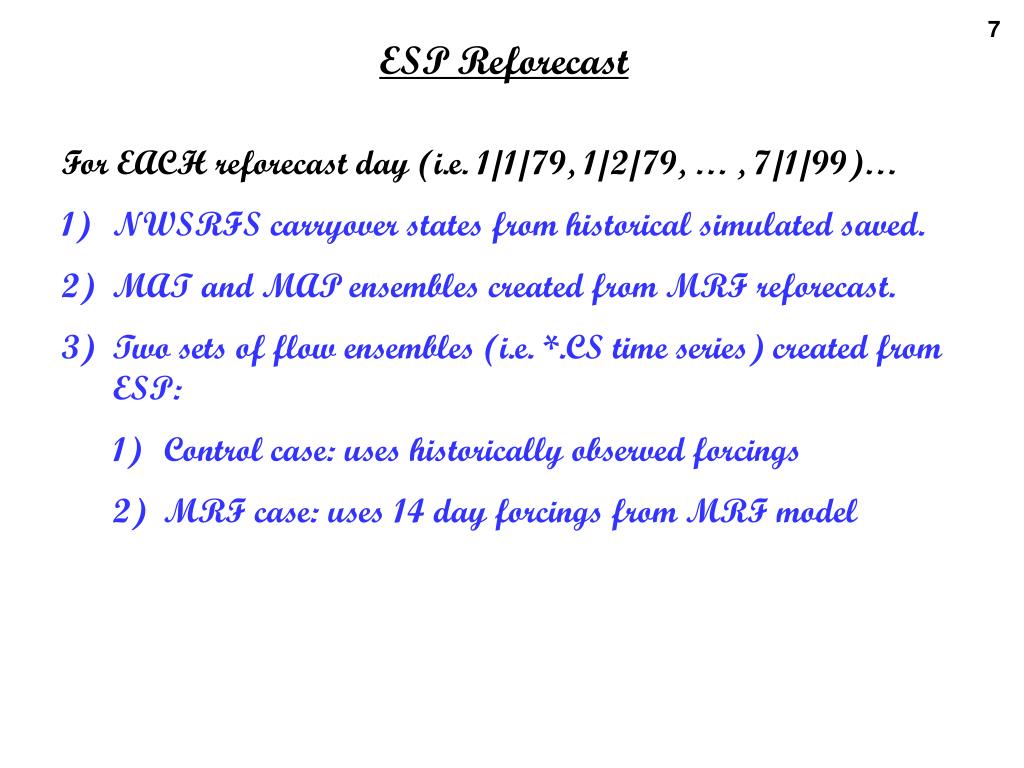 7

ESP Reforecast

For EACH reforecast day (i.e. 1/1/79, 1/2/79, … , 7/1/99)…

1) NWSRFS carryover states from historical simulated saved.

2) MAT and MAP ensembles created from MRF reforecast.

3) Two sets of flow ensembles (i.e. *.CS time series) created from ESP:

1) Control case: uses historically observed forcings

2) MRF case: uses 14 day forcings from MRF model